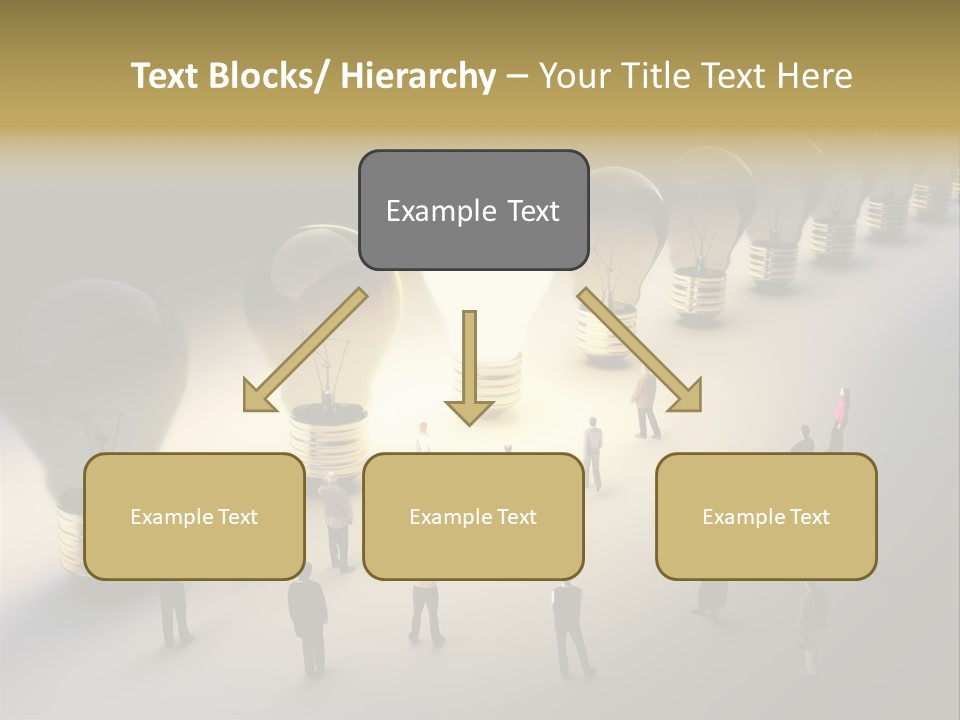 Text Blocks/ Hierarchy – Your Title Text Here

Example Text

Example Text

Example Text

Example Text